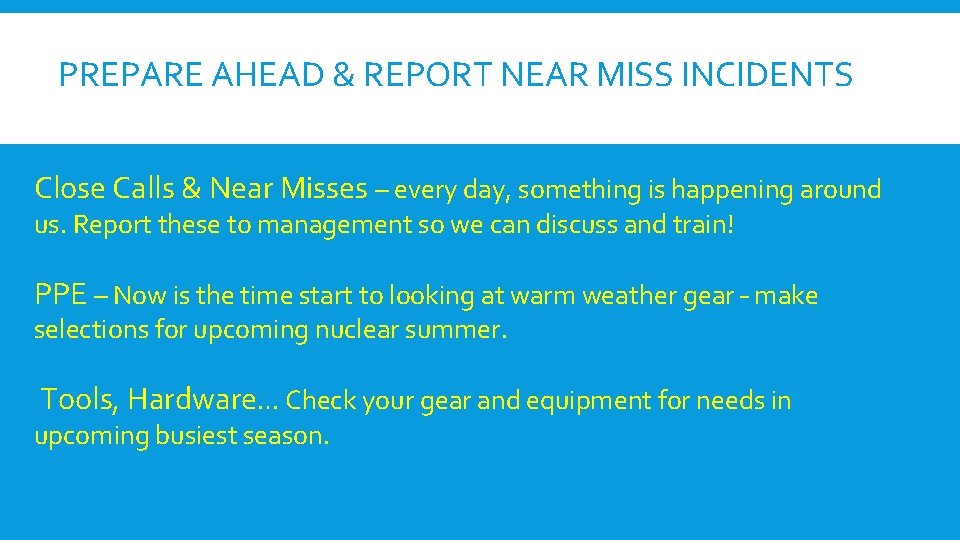 PREPARE AHEAD & REPORT NEAR MISS INCIDENTS

Close Calls & Near Misses – every day, something is happening around us. Report these to management so we can discuss and train!

PPE – Now is the time start to looking at warm weather gear - make selections for upcoming nuclear summer.

Tools, Hardware… Check your gear and equipment for needs in upcoming busiest season.